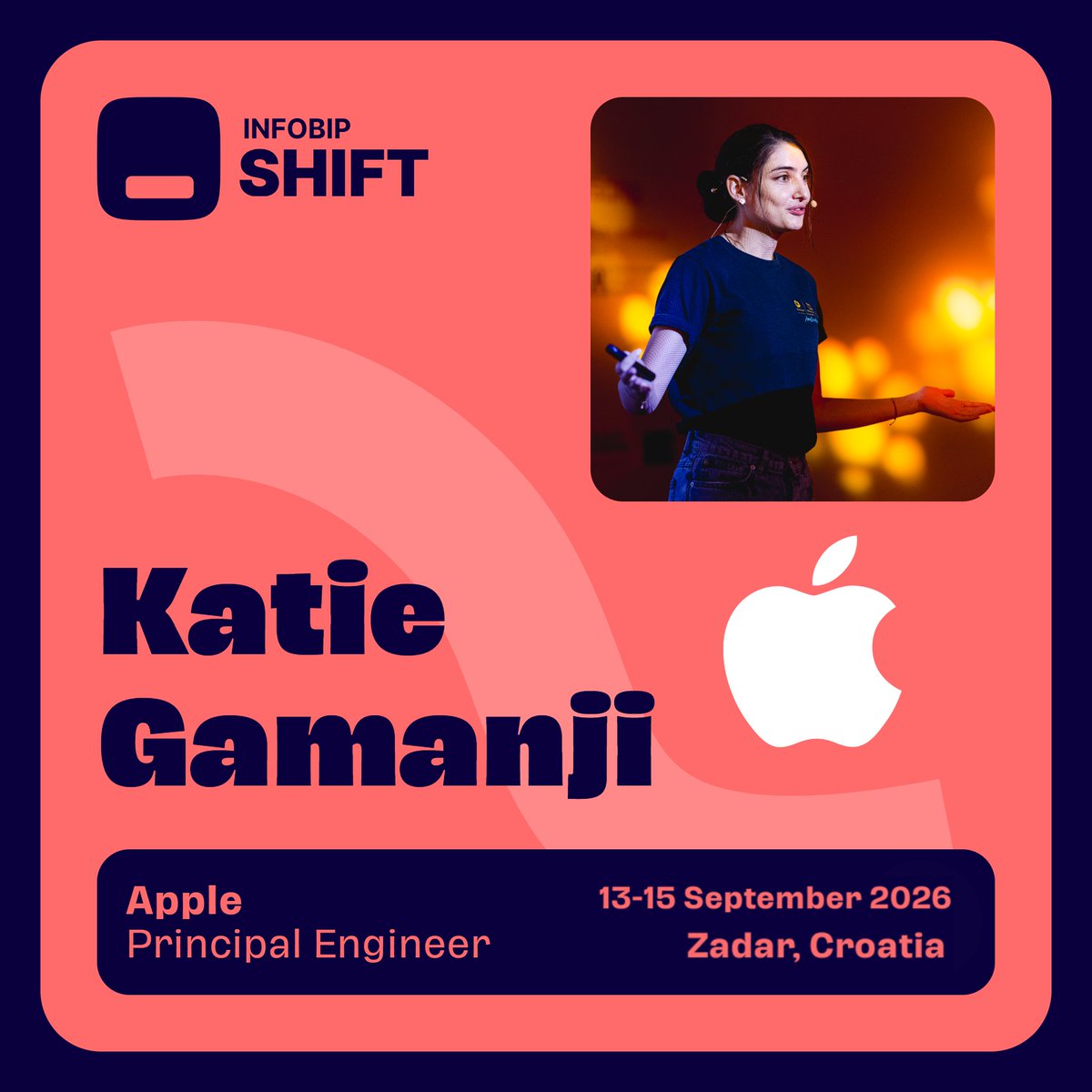 INFOBIP
SHIFT

Katie
Gamanji

Apple
Principal Engineer

13-15 September 2026
Zadar, Croatia